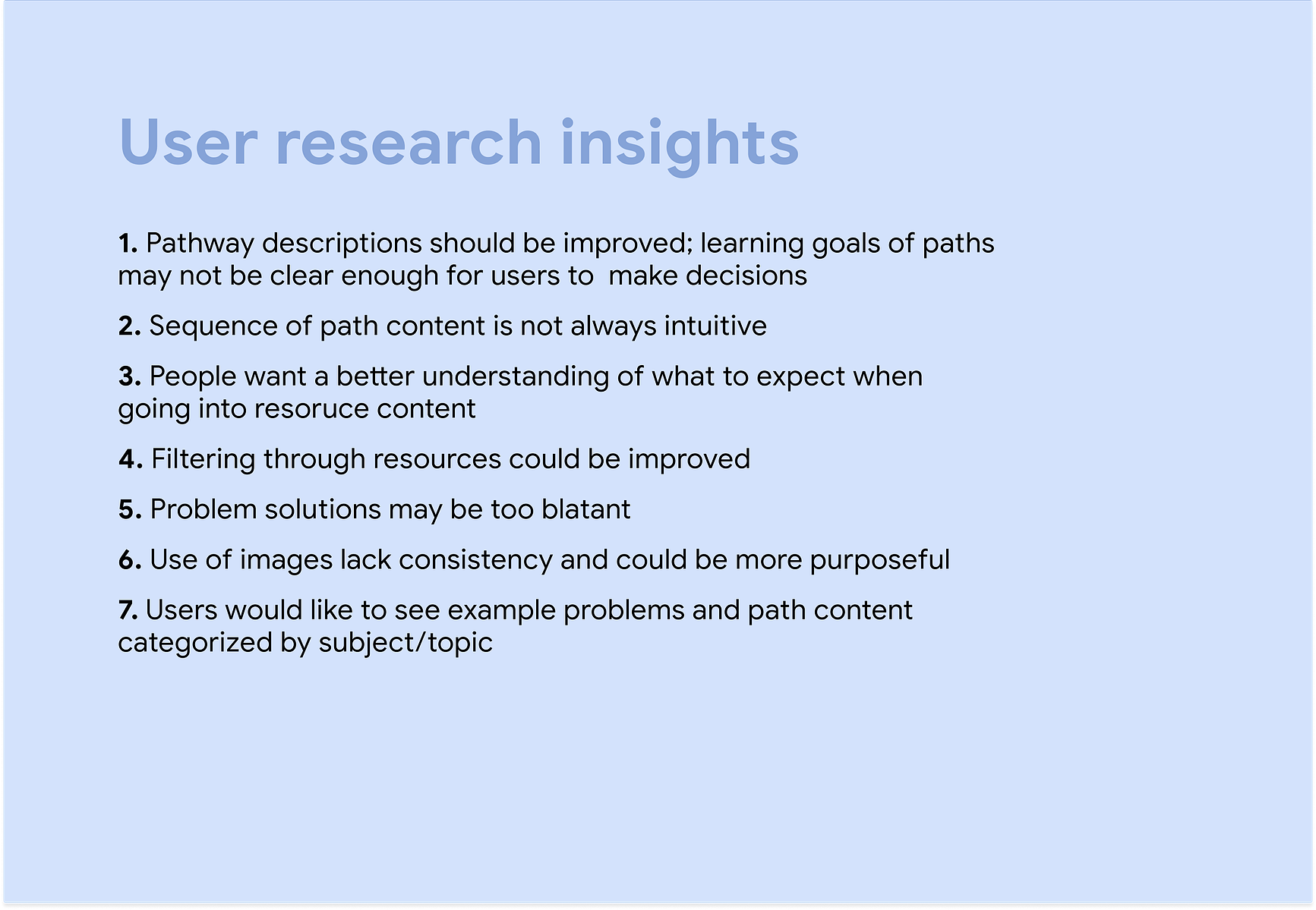 User research insights

1. Pathway descriptions should be improved; learning goals of paths may not be clear enough for users to make decisions

2. Sequence of path content is not always intuitive

3. People want a better understanding of what to expect when going into resoruce content

4. Filtering through resources could be improved

5. Problem solutions may be too blatant

6. Use of images lack consistency and could be more purposeful

7. Users would like to see example problems and path content categorized by subject/topic